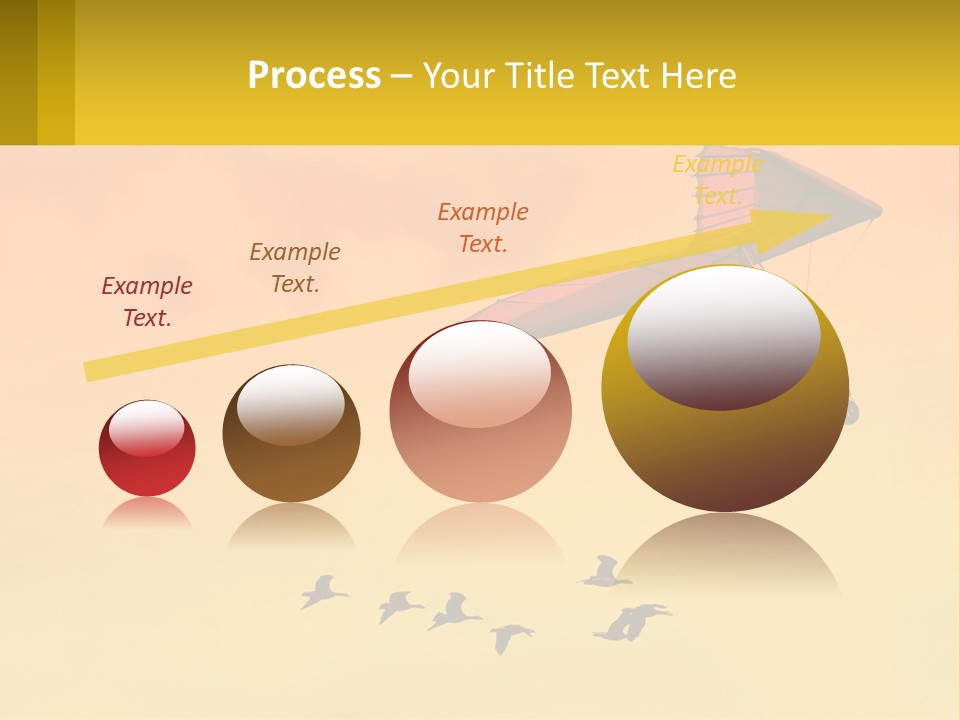 Process – Your Title Text Here

Example Text.

Example Text.

Example Text.

Example Text.